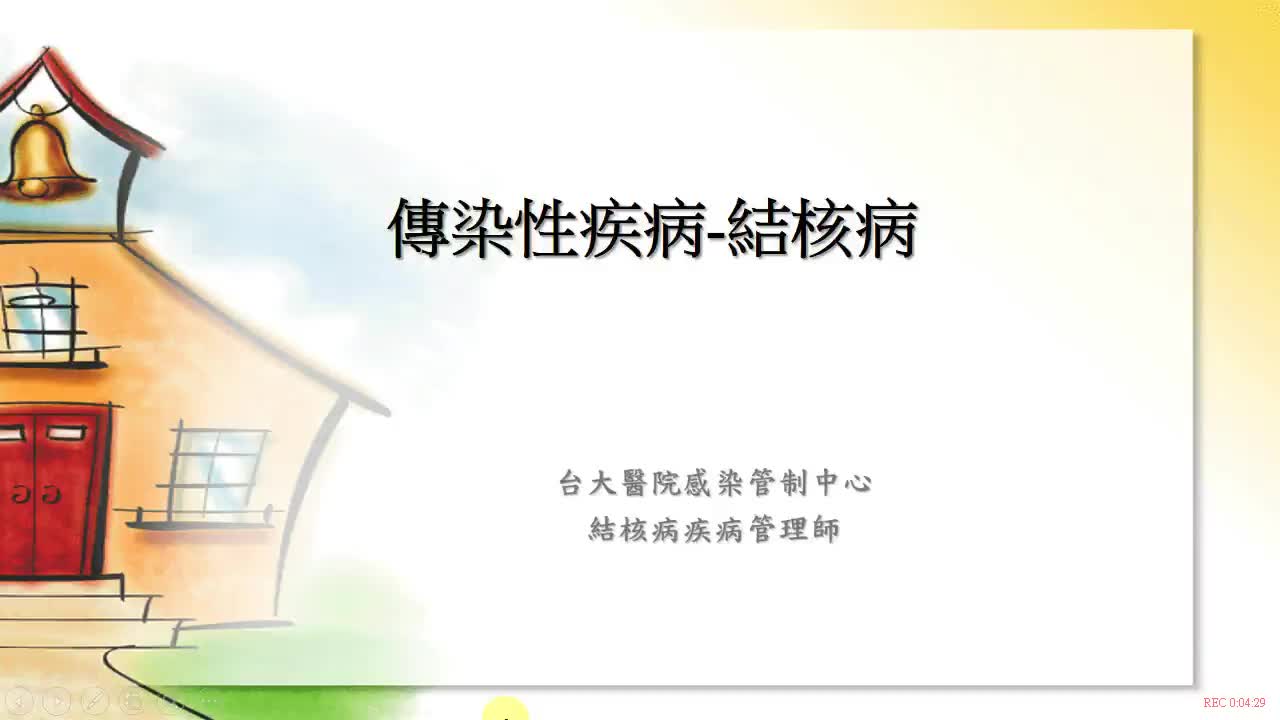 傳染性疾病-結核病

台大醫院感染管制中心
結核病疾病管理師

REC 0:04:29